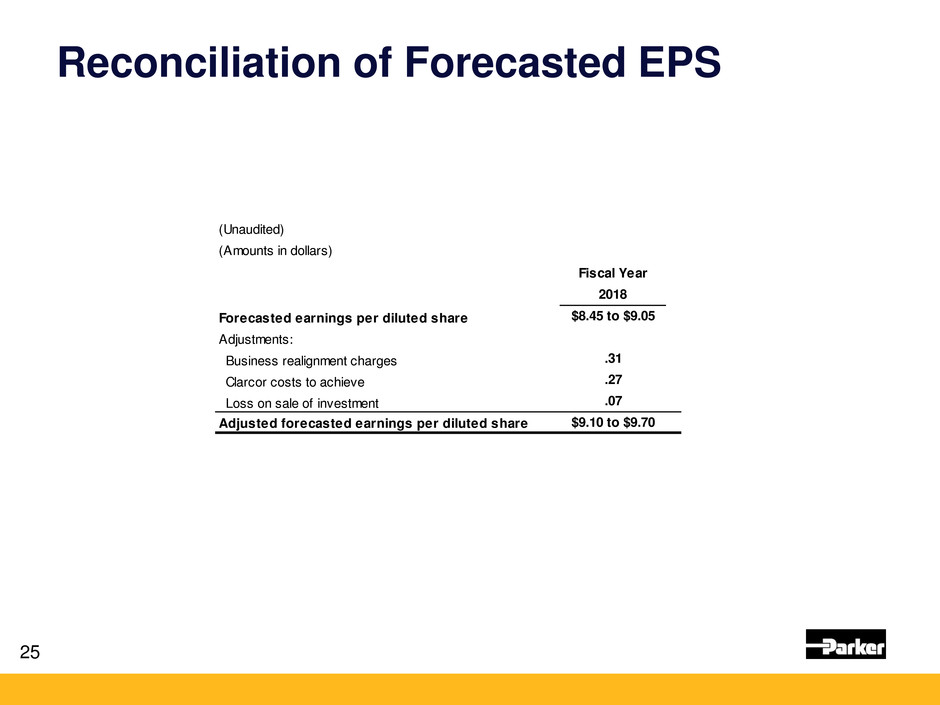 Reconciliation of Forecasted EPS

(Unaudited)
(Amounts in dollars)

| | Fiscal Year 2018 |
|---|---|
| Forecasted earnings per diluted share | \$8.45 to \$9.05 |
| Adjustments: | |
| Business realignment charges | .31 |
| Clarcor costs to achieve | .27 |
| Loss on sale of investment | .07 |
| Adjusted forecasted earnings per diluted share | \$9.10 to \$9.70 |

25

Parker